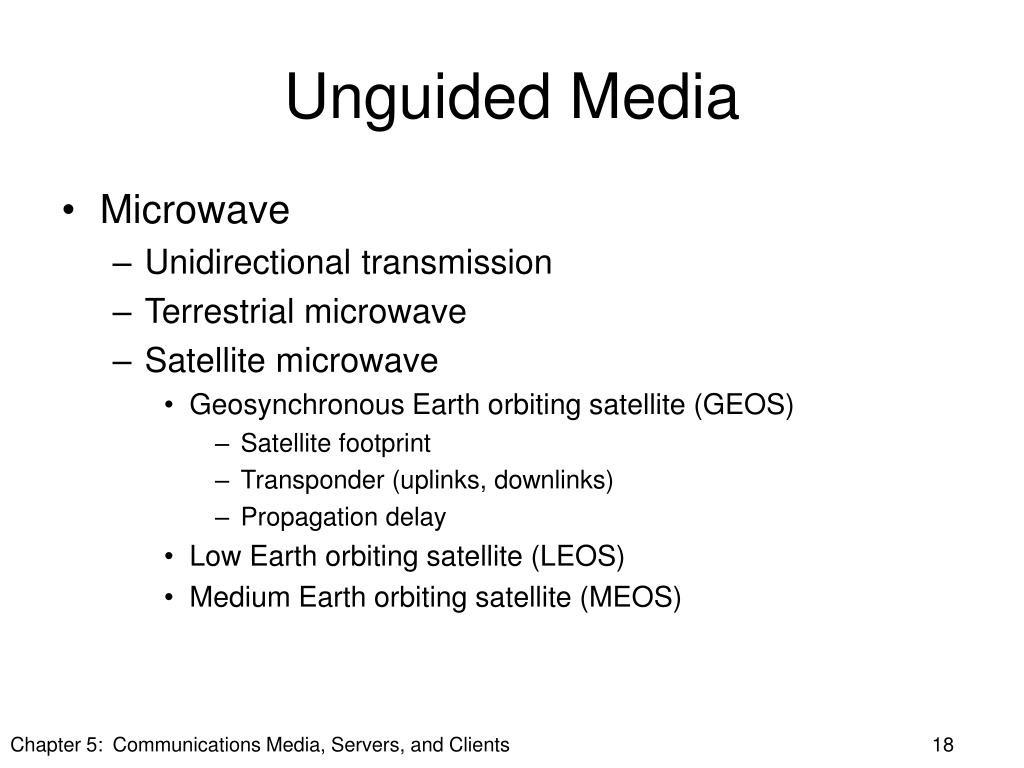 Unguided Media

• Microwave
– Unidirectional transmission
– Terrestrial microwave
– Satellite microwave
• Geosynchronous Earth orbiting satellite (GEOS)
– Satellite footprint
– Transponder (uplinks, downlinks)
– Propagation delay
• Low Earth orbiting satellite (LEOS)
• Medium Earth orbiting satellite (MEOS)

Chapter 5: Communications Media, Servers, and Clients

18